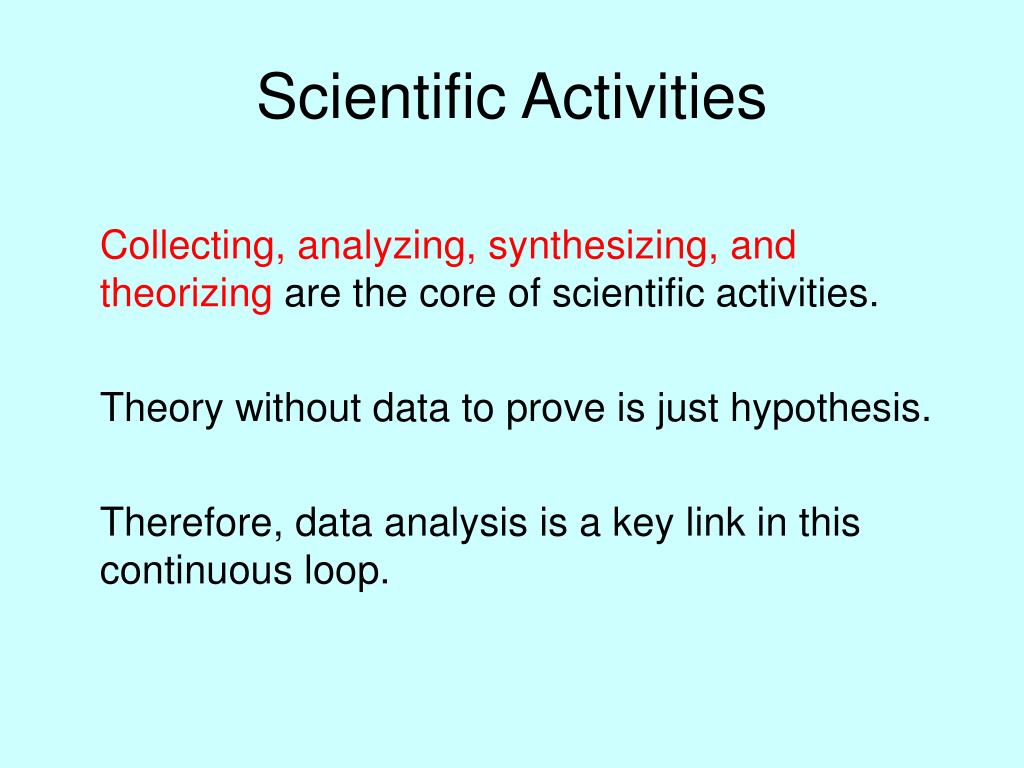 Scientific Activities

Collecting, analyzing, synthesizing, and theorizing are the core of scientific activities.

Theory without data to prove is just hypothesis.

Therefore, data analysis is a key link in this continuous loop.